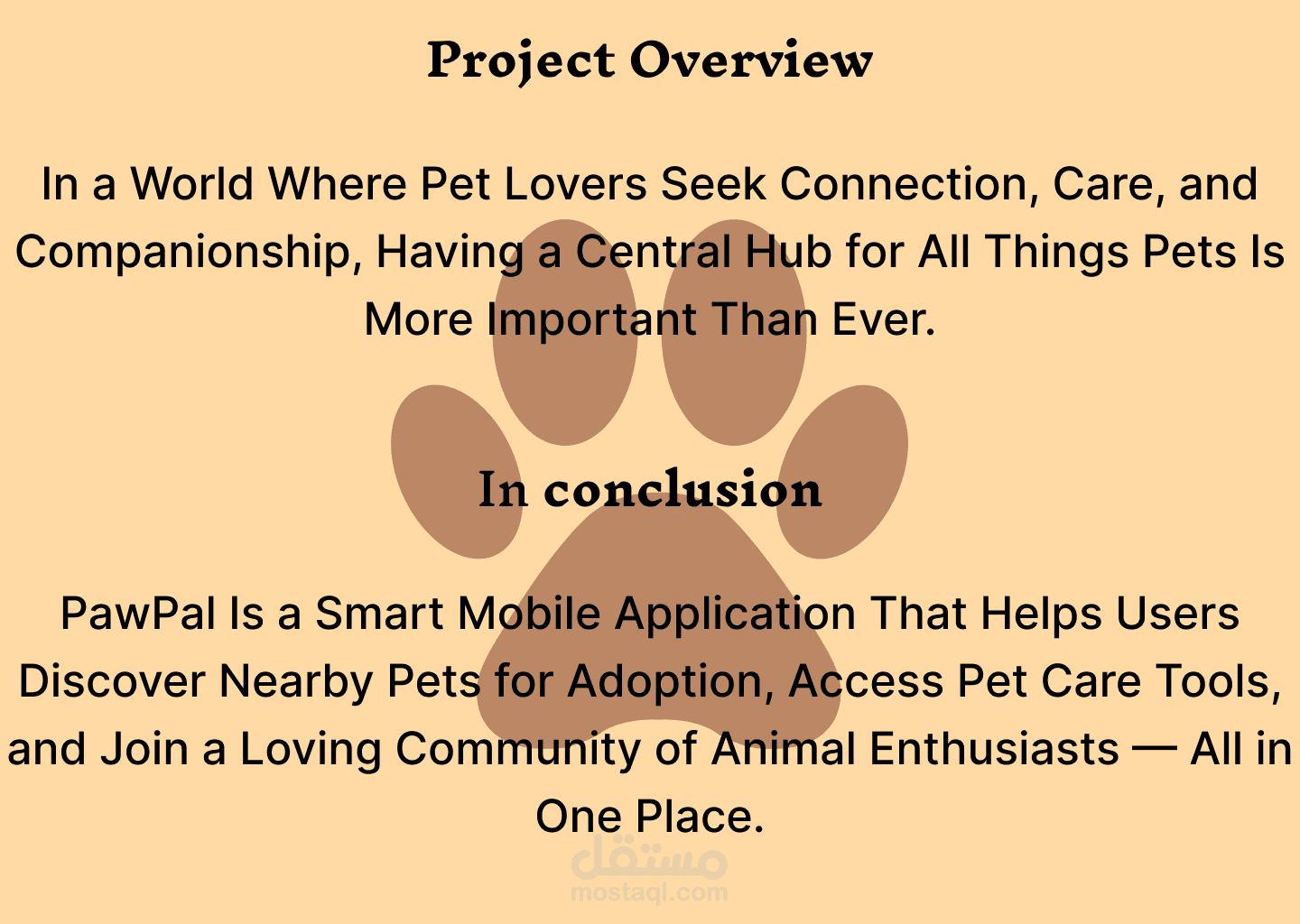 Project Overview

In a World Where Pet Lovers Seek Connection, Care, and Companionship, Having a Central Hub for All Things Pets Is More Important Than Ever.

In conclusion

PawPal Is a Smart Mobile Application That Helps Users Discover Nearby Pets for Adoption, Access Pet Care Tools, and Join a Loving Community of Animal Enthusiasts — All in One Place.

مستقل
mostaql.com